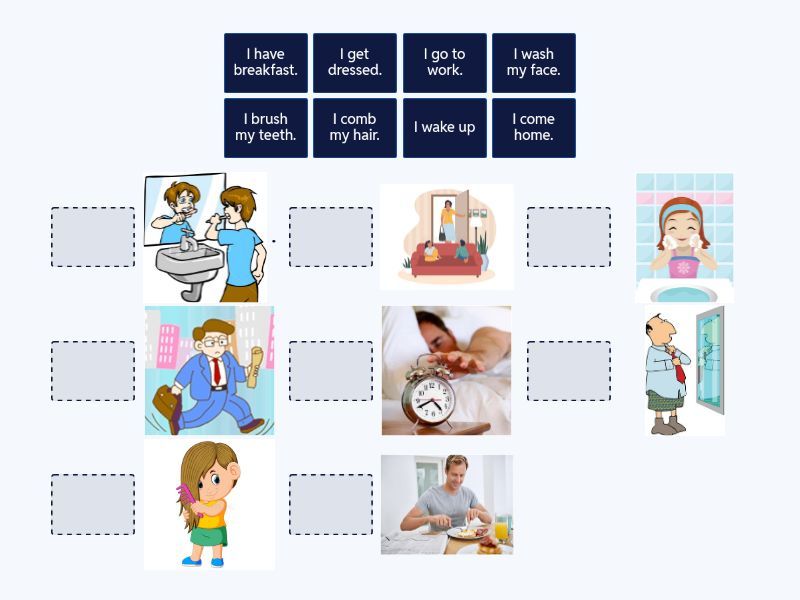 I have breakfast.

I get dressed.

I go to work.

I wash my face.

I brush my teeth.

I comb my hair.

I wake up

I come home.